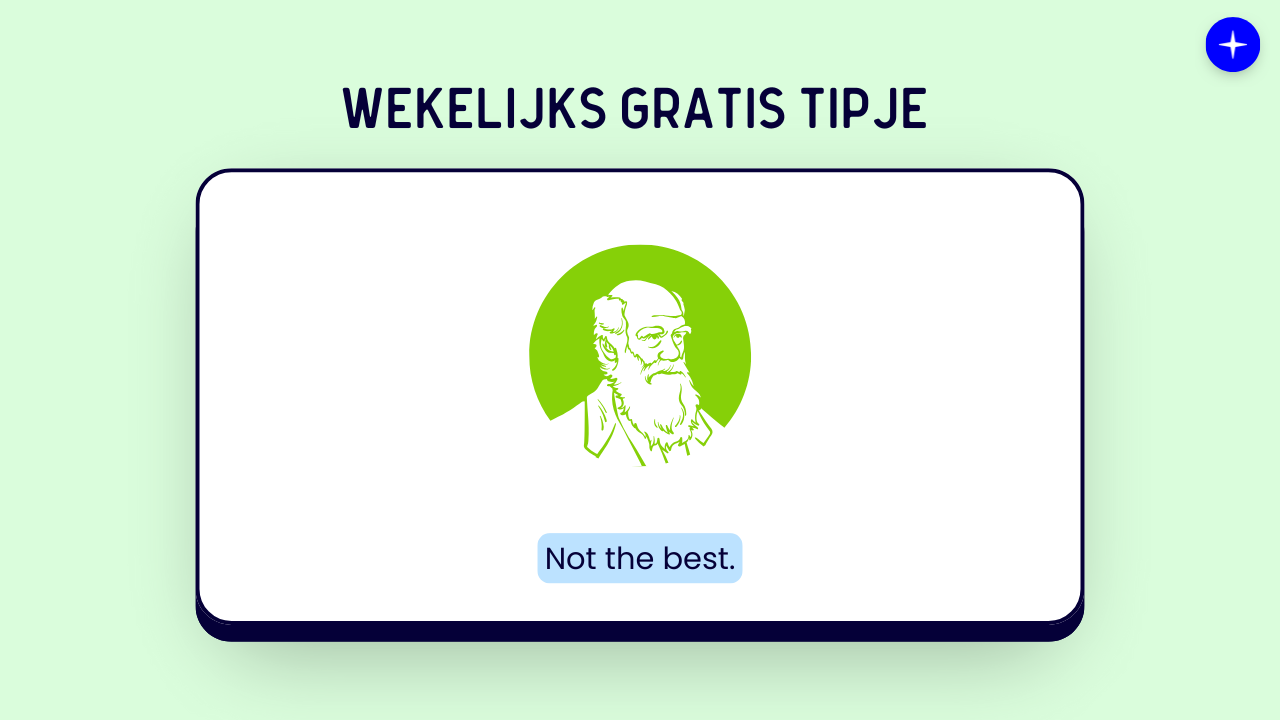 WEKELIJKS GRATIS TIPJE

Not the best.